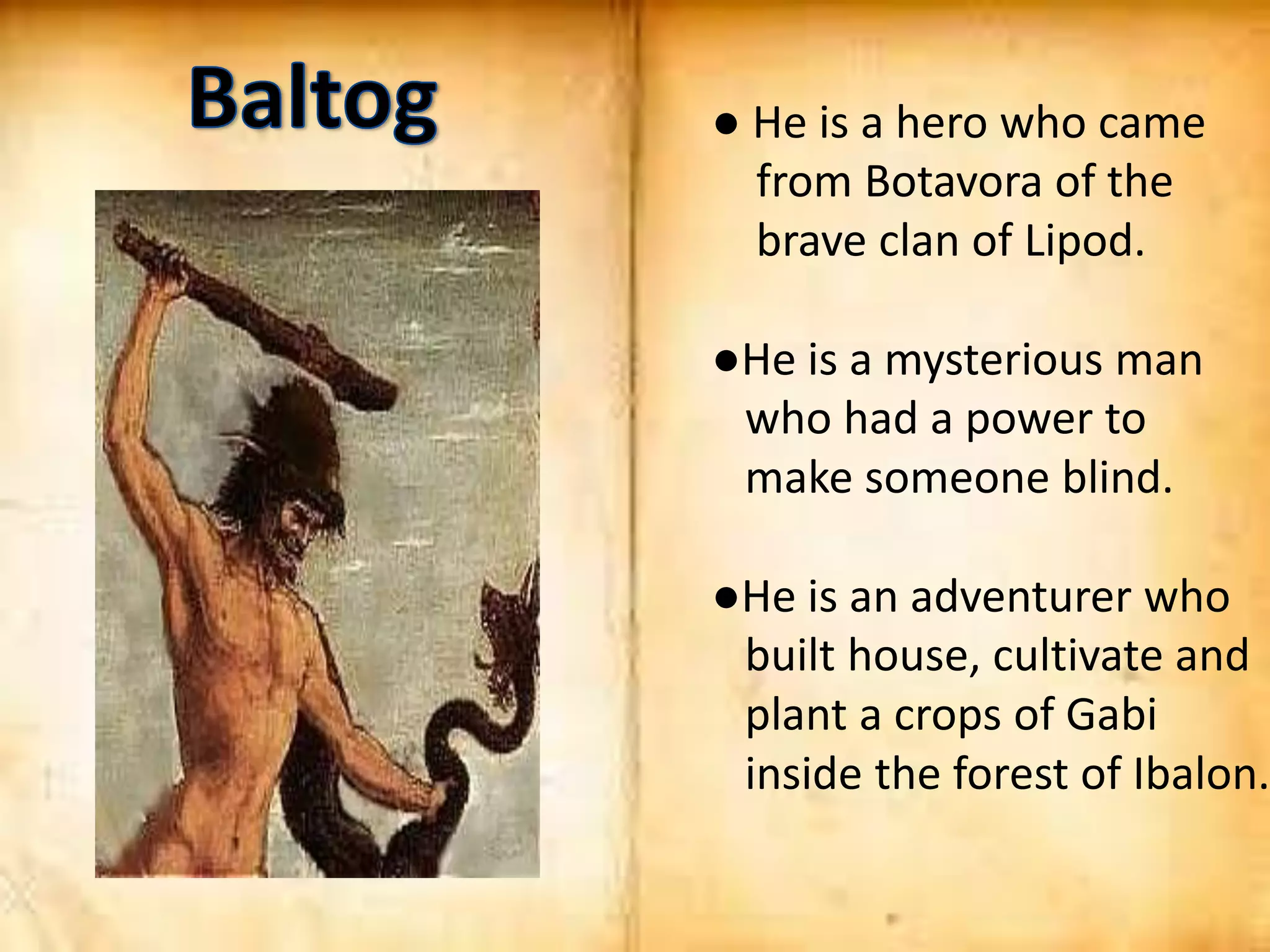 Baltog

● He is a hero who came from Botavora of the brave clan of Lipod.

●He is a mysterious man who had a power to make someone blind.

●He is an adventurer who built house, cultivate and plant a crops of Gabi inside the forest of Ibalon.